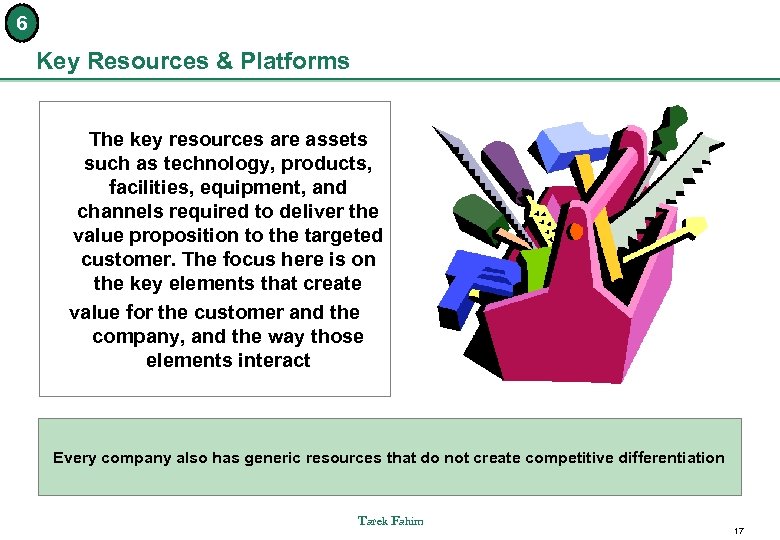 6

Key Resources & Platforms

The key resources are assets such as technology, products, facilities, equipment, and channels required to deliver the value proposition to the targeted customer. The focus here is on the key elements that create value for the customer and the company, and the way those elements interact

Every company also has generic resources that do not create competitive differentiation

Tarek Fahim

17